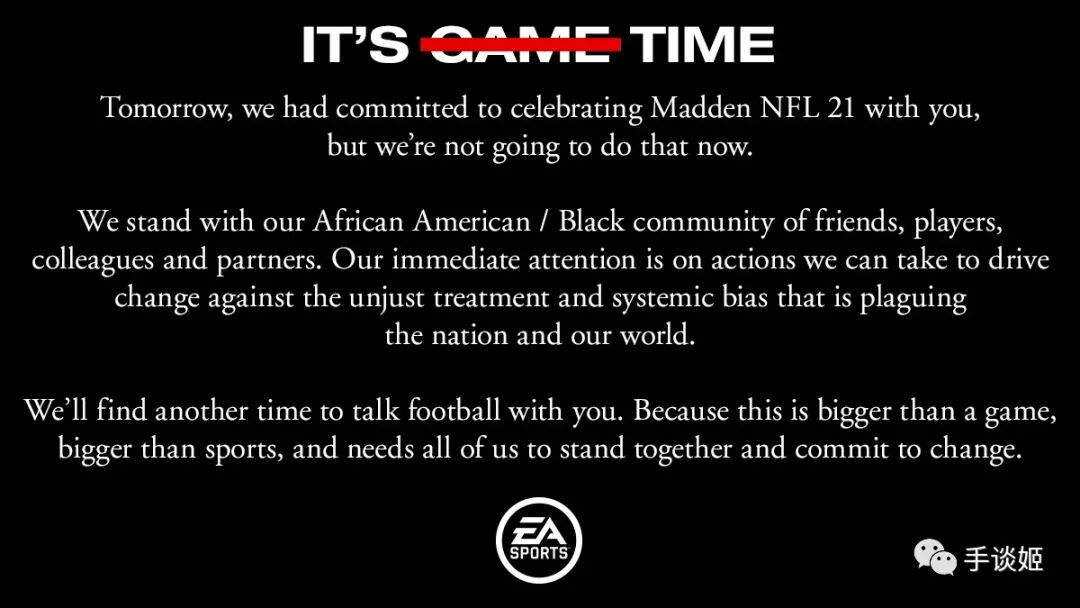 IT'S GAME TIME

Tomorrow, we had committed to celebrating Madden NFL 21 with you, but we're not going to do that now.

We stand with our African American / Black community of friends, players, colleagues and partners. Our immediate attention is on actions we can take to drive change against the unjust treatment and systemic bias that is plaguing the nation and our world.

We'll find another time to talk football with you. Because this is bigger than a game, bigger than sports, and needs all of us to stand together and commit to change.

EA SPORTS

手谈姬